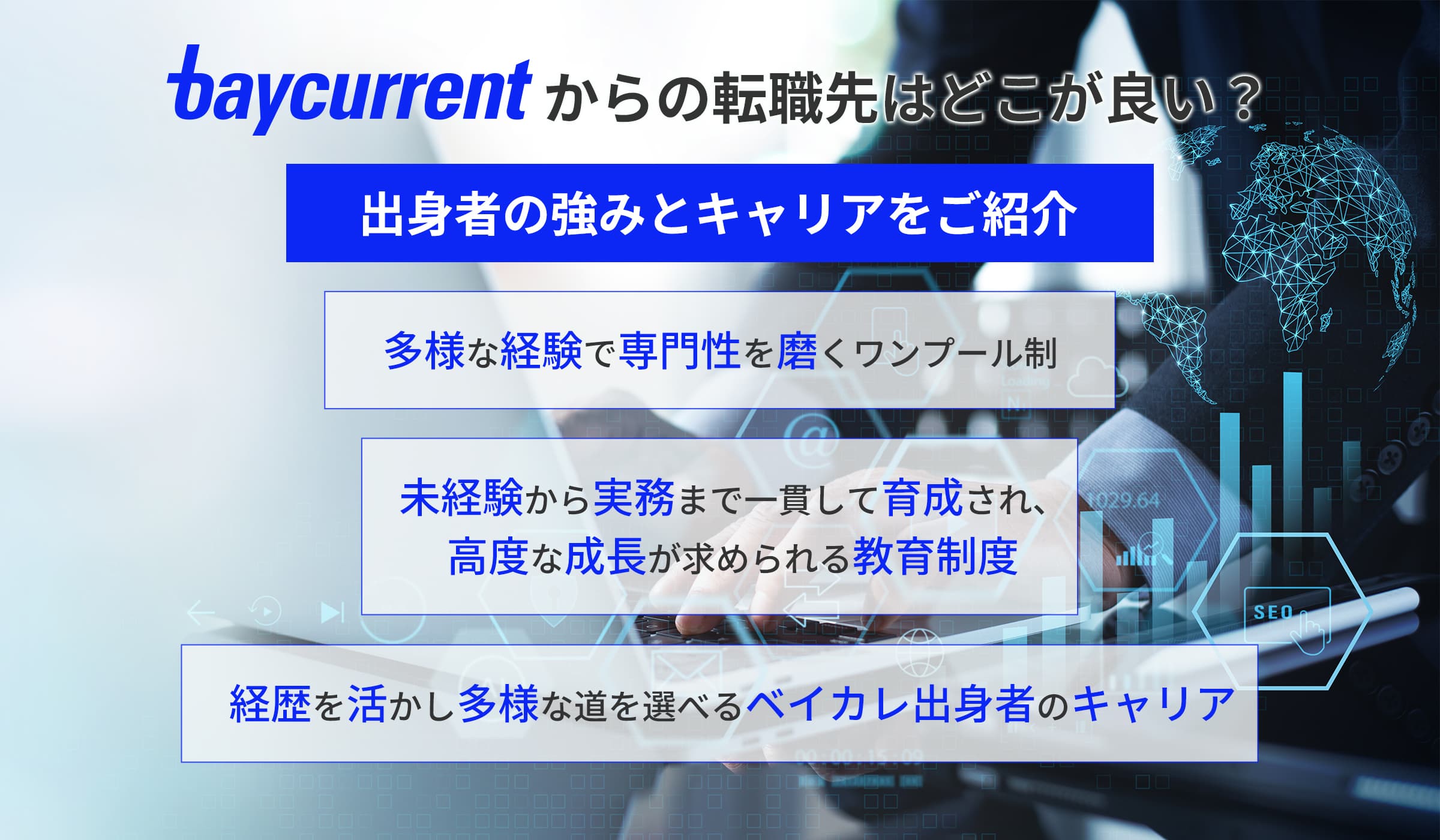 baycurrent からの転職先はどこが良い？

出身者の強みとキャリアをご紹介

多様な経験で専門性を磨くワンプール制

未経験から実務まで一貫して育成され、高度な成長が求められる教育制度

経歴を活かし多様な道を選べるベイカレ出身者のキャリア

1029.64

SEO